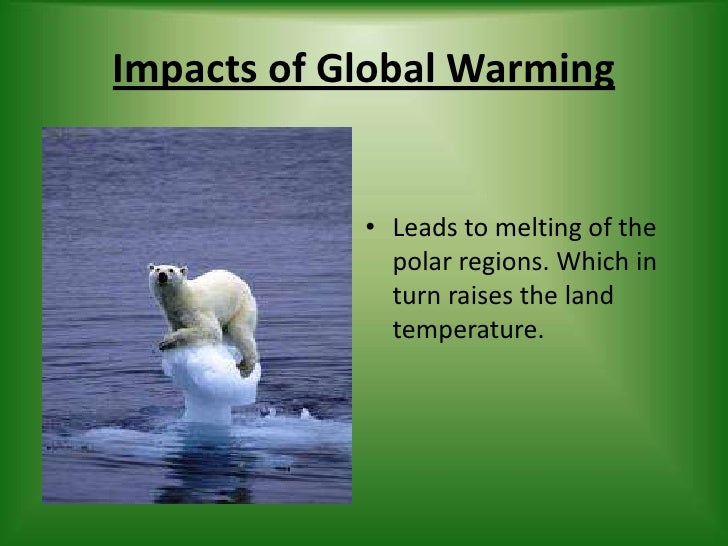 Impacts of Global Warming

• Leads to melting of the polar regions. Which in turn raises the land temperature.